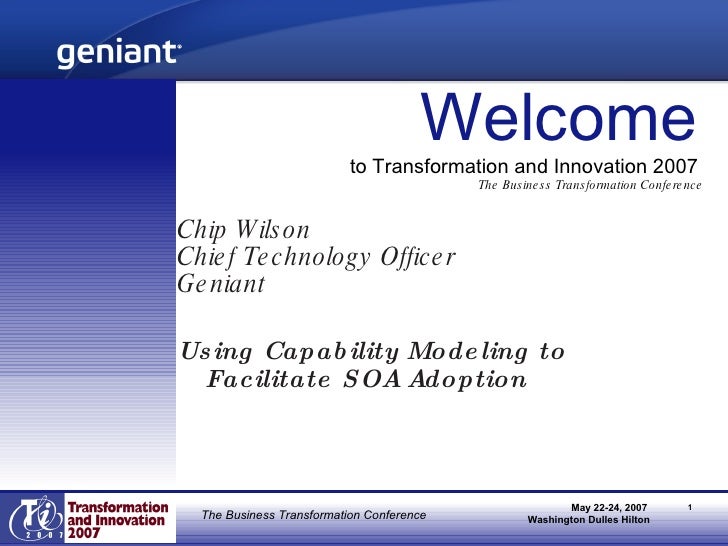 geniant

Welcome
to Transformation and Innovation 2007
The Business Transformation Conference

Chip Wilson
Chief Technology Officer
Geniant

Using Capability Modeling to Facilitate SOA Adoption

Ti 2007
Transformation and Innovation 2007

The Business Transformation Conference

May 22-24, 2007
Washington Dulles Hilton

1